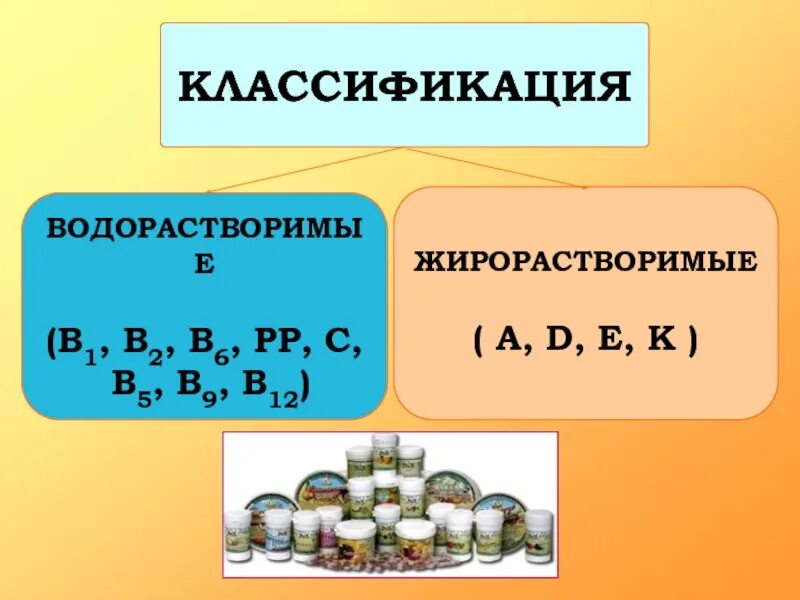 КЛАССИФИКАЦИЯ

ВОДОРАСТВОРИМЫЕ

($B_1$, $B_2$, $B_6$, PP, C, $B_5$, $B_9$, $B_{12}$)

ЖИРОРАСТВОРИМЫЕ

( A, D, E, K )